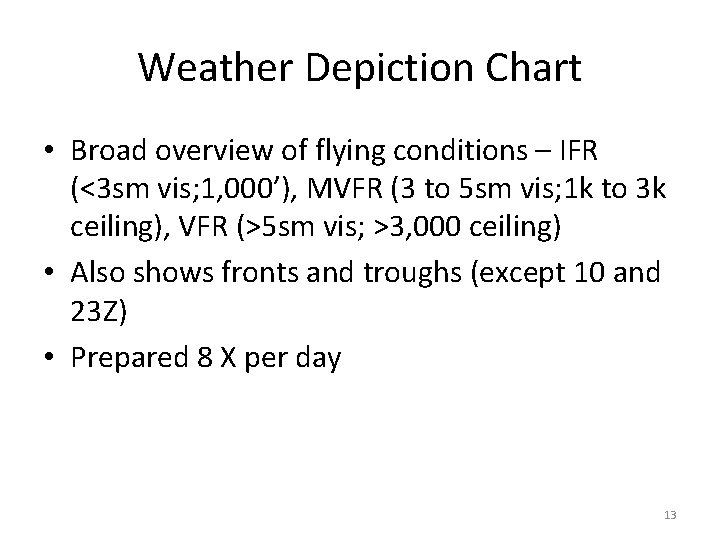 Weather Depiction Chart

• Broad overview of flying conditions – IFR (<3sm vis;1,000’), MVFR (3 to 5sm vis;1k to 3k ceiling), VFR (>5sm vis; >3,000 ceiling)

• Also shows fronts and troughs (except 10 and 23Z)

• Prepared 8 X per day

13